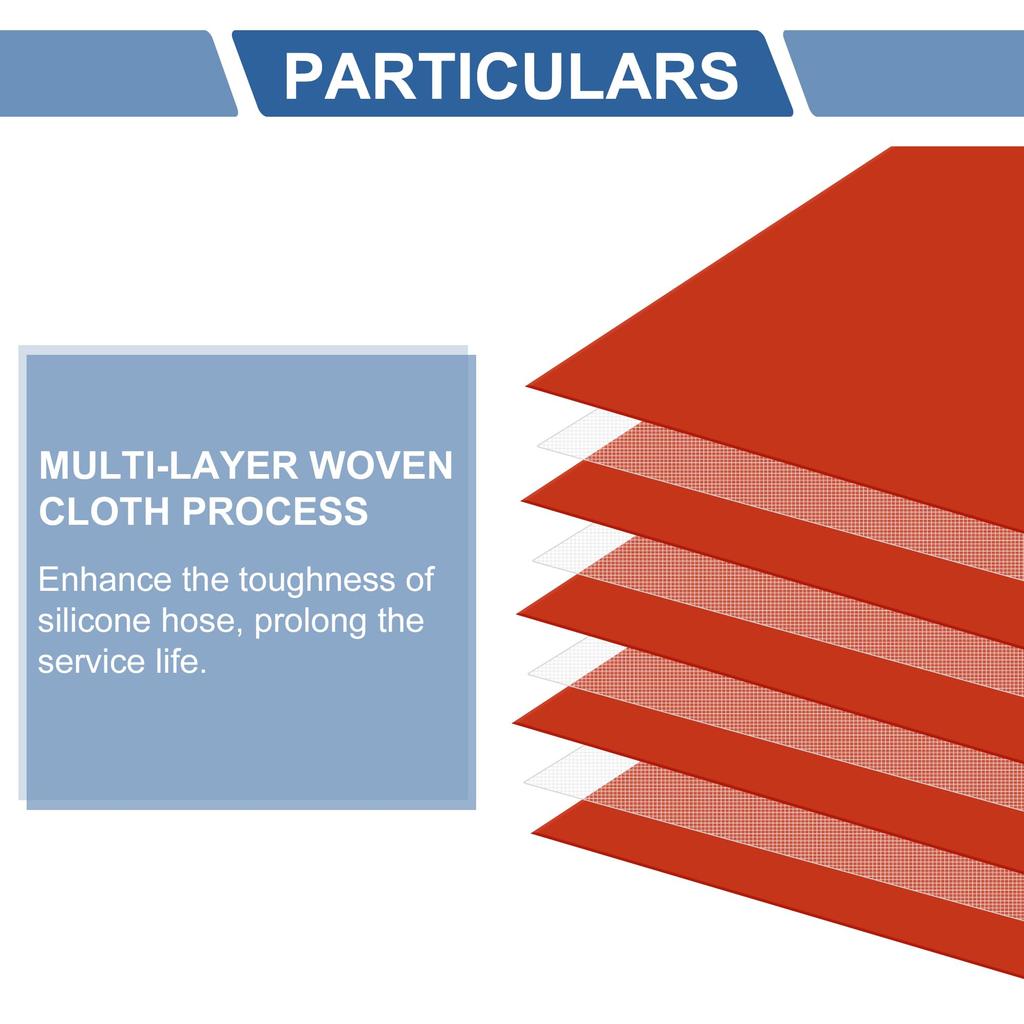 PARTICULARS

MULTI-LAYER WOVEN CLOTH PROCESS

Enhance the toughness of silicone hose, prolong the service life.